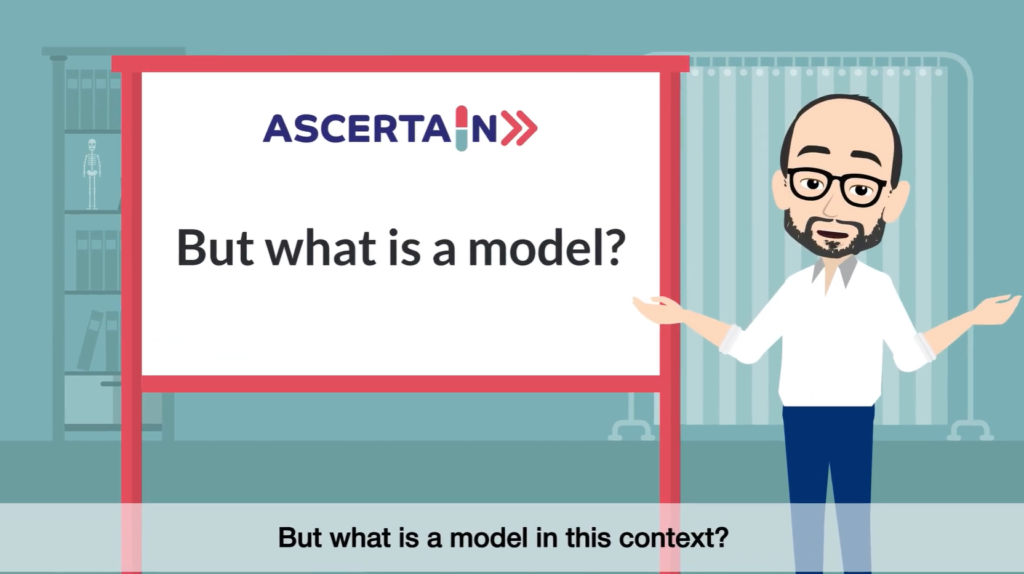 ASCERTAIN

But what is a model?

But what is a model in this context?